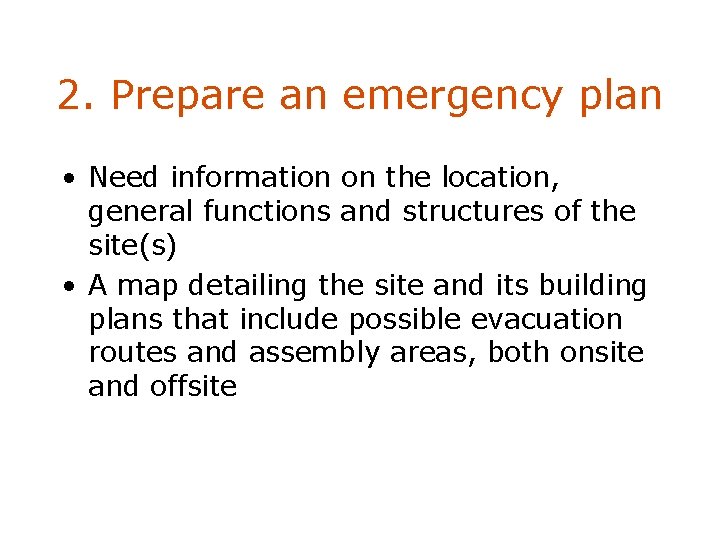 2. Prepare an emergency plan

• Need information on the location, general functions and structures of the site(s)
• A map detailing the site and its building plans that include possible evacuation routes and assembly areas, both onsite and offsite